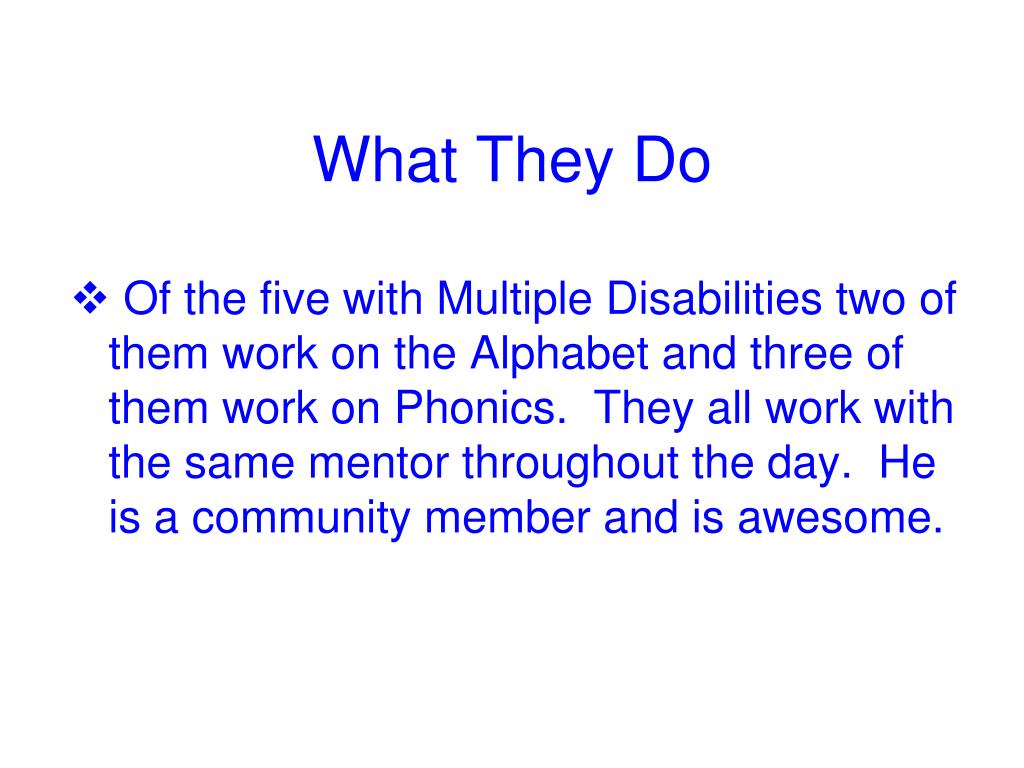 What They Do

❖ Of the five with Multiple Disabilities two of them work on the Alphabet and three of them work on Phonics.  They all work with the same mentor throughout the day.  He is a community member and is awesome.